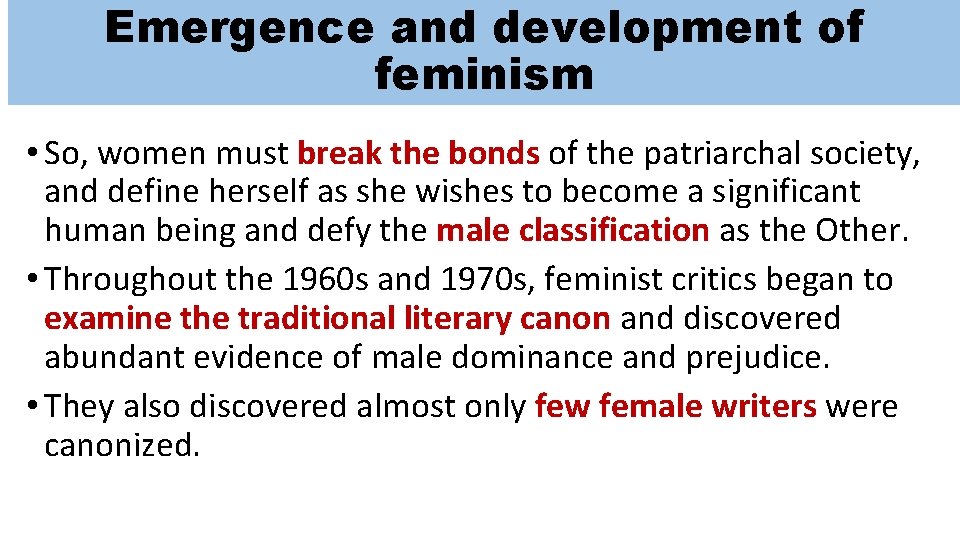 Emergence and development of feminism

• So, women must break the bonds of the patriarchal society, and define herself as she wishes to become a significant human being and defy the male classification as the Other.

• Throughout the 1960s and 1970s, feminist critics began to examine the traditional literary canon and discovered abundant evidence of male dominance and prejudice.

• They also discovered almost only few female writers were canonized.